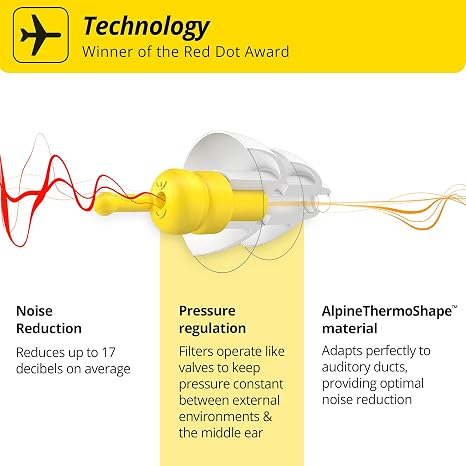 Technology
Winner of the Red Dot Award

Noise
Reduction

Reduces up to 17 decibels on average

Pressure
regulation

Filters operate like valves to keep pressure constant between external environments & the middle ear

AlpineThermoShape™
material

Adapts perfectly to auditory ducts, providing optimal noise reduction